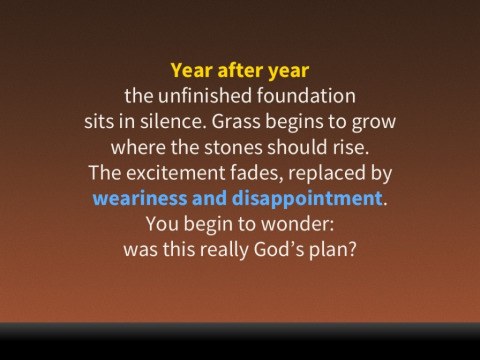 Year after year
the unfinished foundation sits in silence. Grass begins to grow where the stones should rise. The excitement fades, replaced by weariness and disappointment. You begin to wonder: was this really God’s plan?